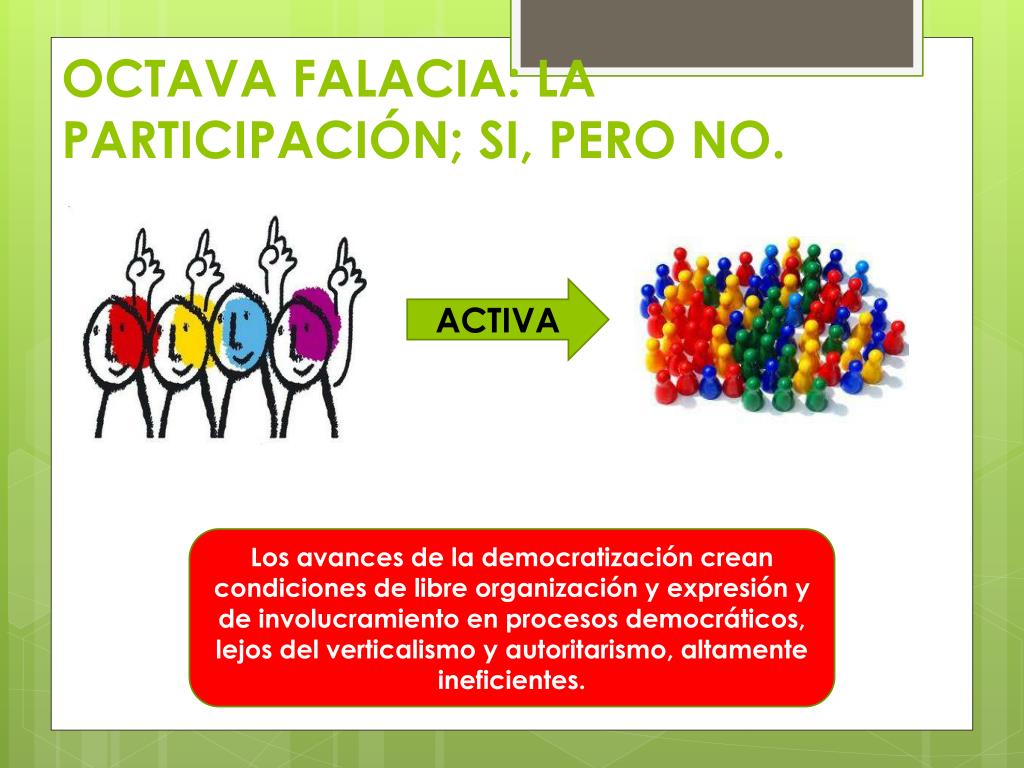 OCTAVA FALACIA: LA PARTICIPACIÓN; SI, PERO NO.

ACTIVA

Los avances de la democratización crean condiciones de libre organización y expresión y de involucramiento en procesos democráticos, lejos del verticalismo y autoritarismo, altamente ineficientes.